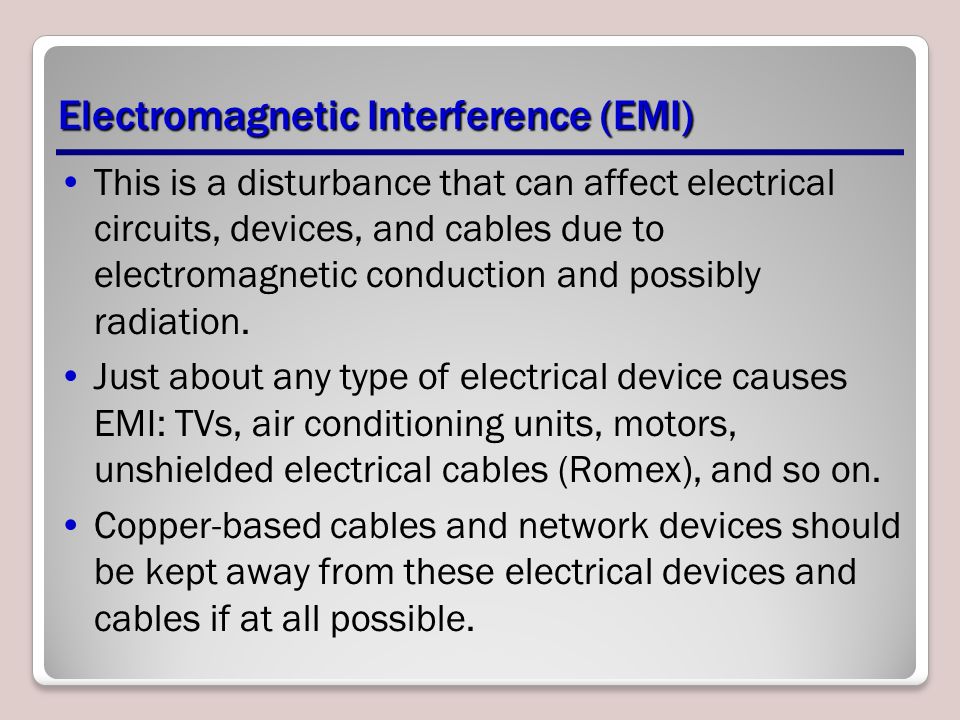 Electromagnetic Interference (EMI)

• This is a disturbance that can affect electrical circuits, devices, and cables due to electromagnetic conduction and possibly radiation.

• Just about any type of electrical device causes EMI: TVs, air conditioning units, motors, unshielded electrical cables (Romex), and so on.

• Copper-based cables and network devices should be kept away from these electrical devices and cables if at all possible.